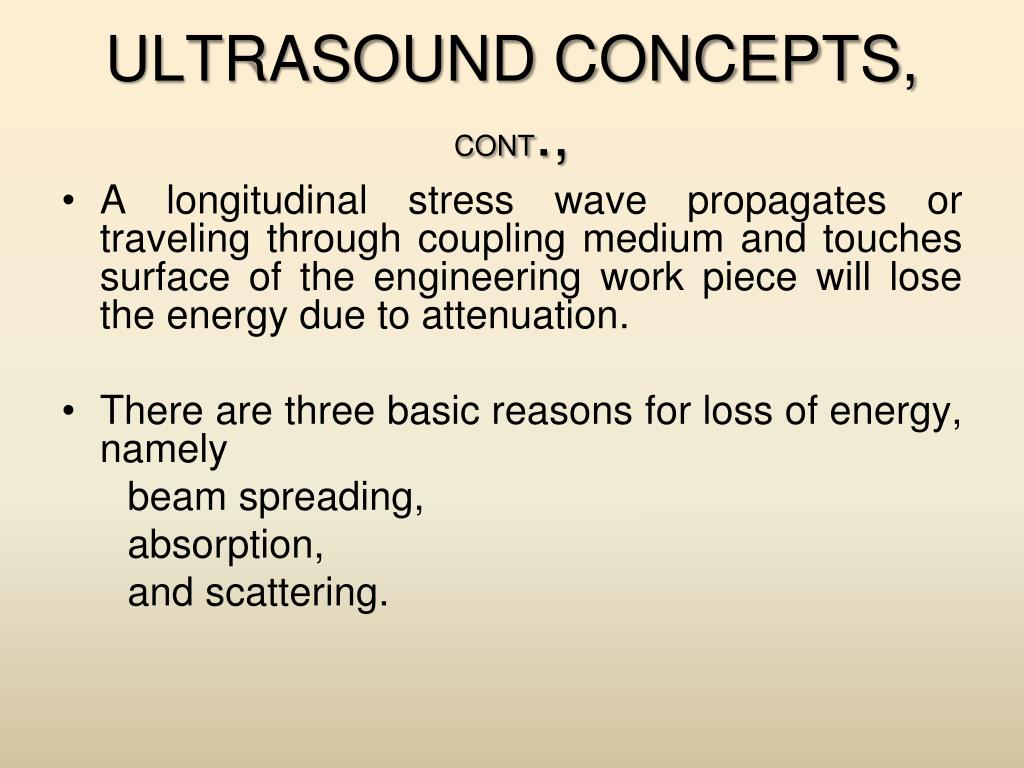 ULTRASOUND CONCEPTS, CONT.,

• A longitudinal stress wave propagates or traveling through coupling medium and touches surface of the engineering work piece will lose the energy due to attenuation.

• There are three basic reasons for loss of energy, namely
beam spreading,
absorption,
and scattering.